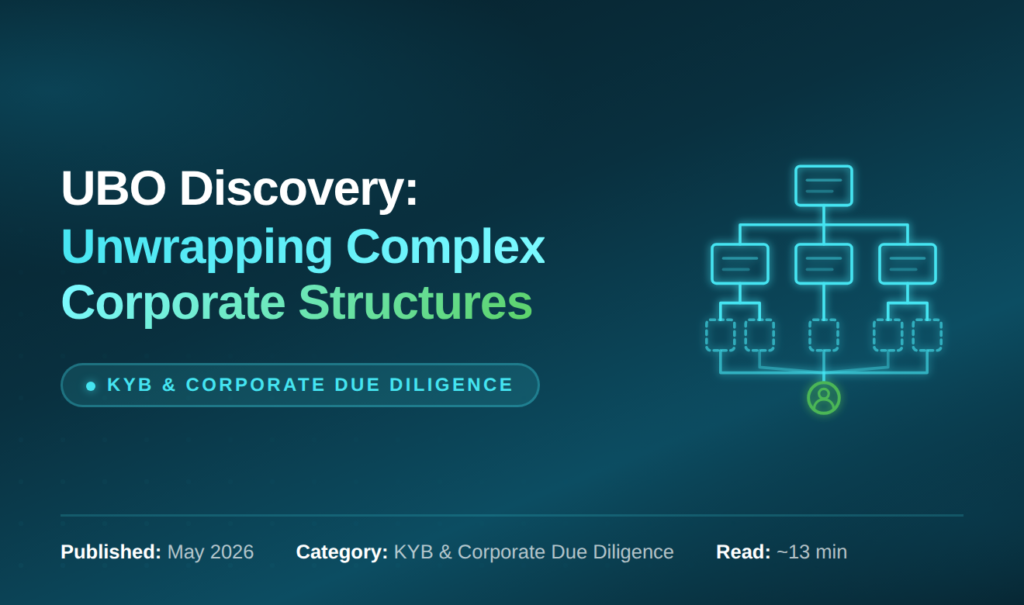 UBO Discovery:
Unwrapping Complex Corporate Structures

KYB & CORPORATE DUE DILIGENCE

Published: May 2026 Category: KYB & Corporate Due Diligence Read: ~13 min